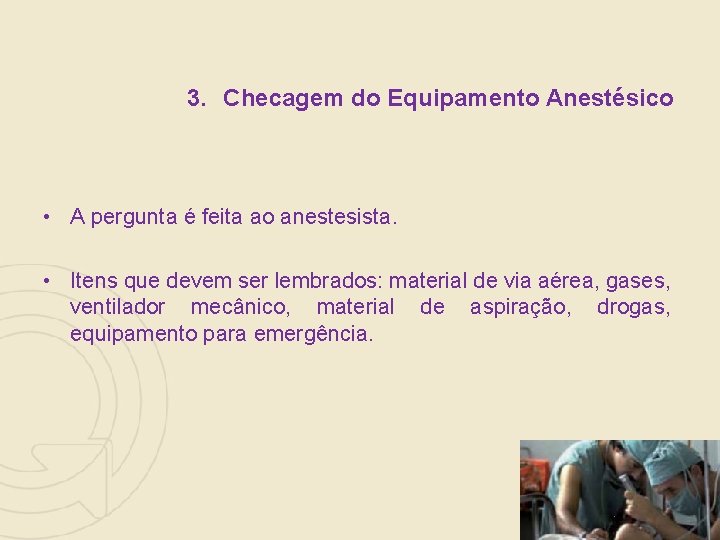 3. Checagem do Equipamento Anestésico

• A pergunta é feita ao anestesista.

• Itens que devem ser lembrados: material de via aérea, gases, ventilador mecânico, material de aspiração, drogas, equipamento para emergência.